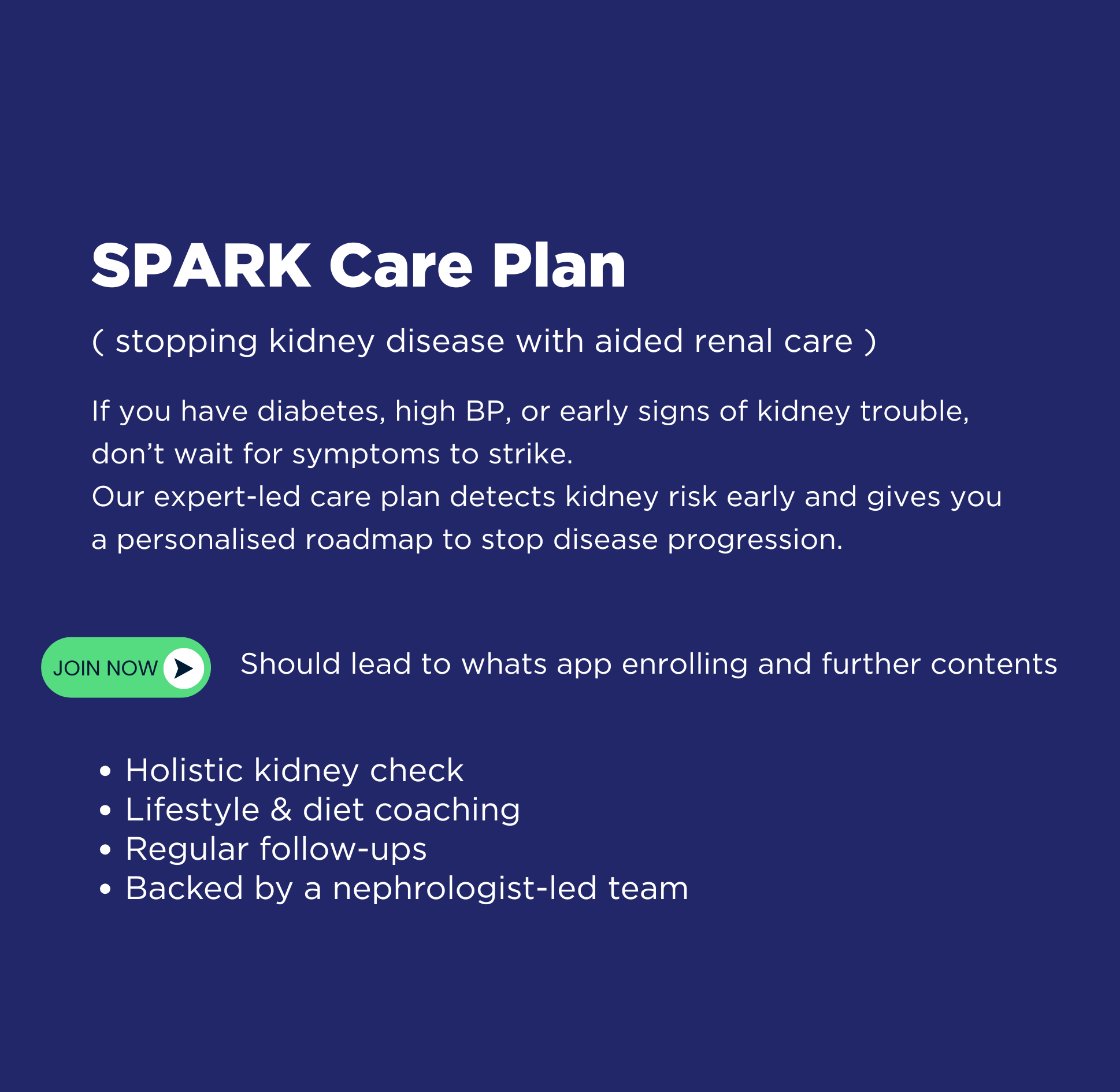 SPARK Care Plan

( stopping kidney disease with aided renal care )

If you have diabetes, high BP, or early signs of kidney trouble, don’t wait for symptoms to strike.
Our expert-led care plan detects kidney risk early and gives you a personalised roadmap to stop disease progression.

JOIN NOW

Should lead to whats app enrolling and further contents

• Holistic kidney check
• Lifestyle & diet coaching
• Regular follow-ups
• Backed by a nephrologist-led team